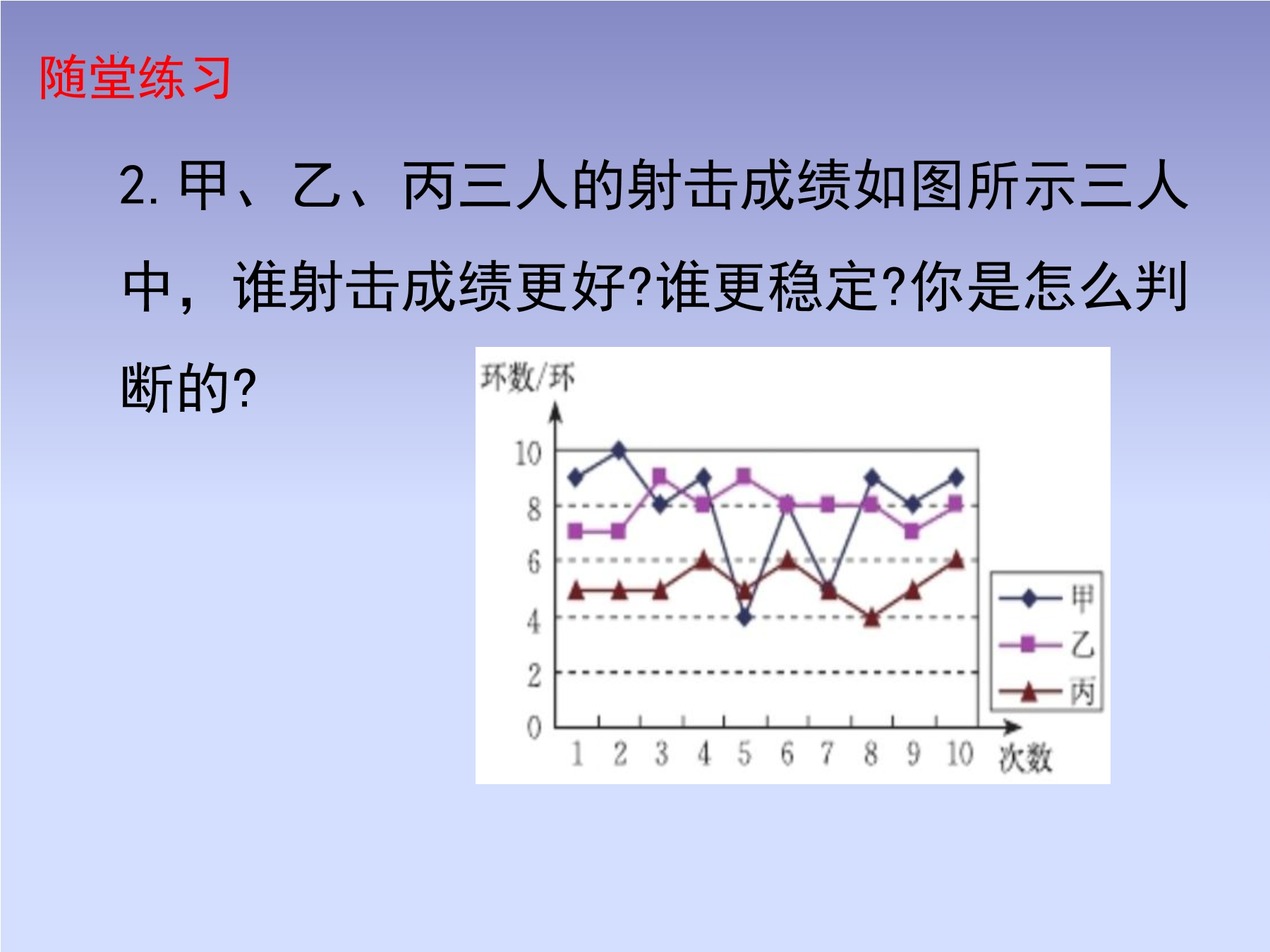 随堂练习

2. 甲、乙、丙三人的射击成绩如图所示三人中，谁射击成绩更好?谁更稳定?你是怎么判断的?

环数/环

10
8
6
4
2
0

1 2 3 4 5 6 7 8 9 10 次数

甲
乙
丙